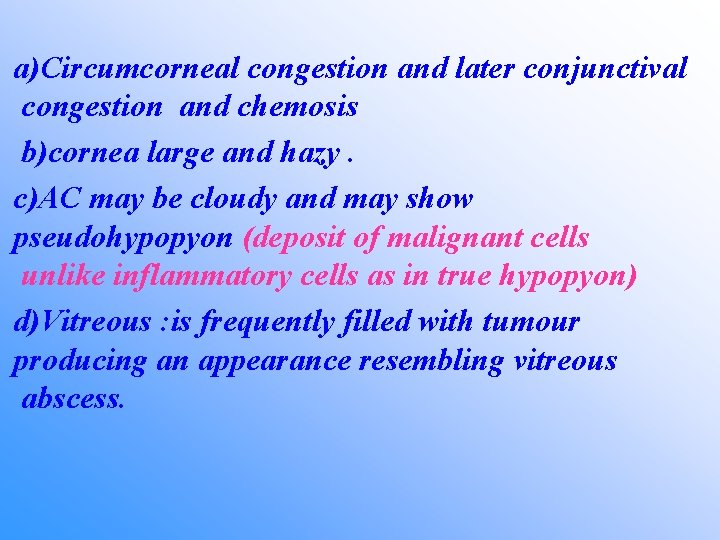 a)Circumcorneal congestion and later conjunctival congestion and chemosis

b)cornea large and hazy .

c)AC may be cloudy and may show pseudohypopyon (deposit of malignant cells unlike inflammatory cells as in true hypopyon)

d)Vitreous :is frequently filled with tumour producing an appearance resembling vitreous abscess.